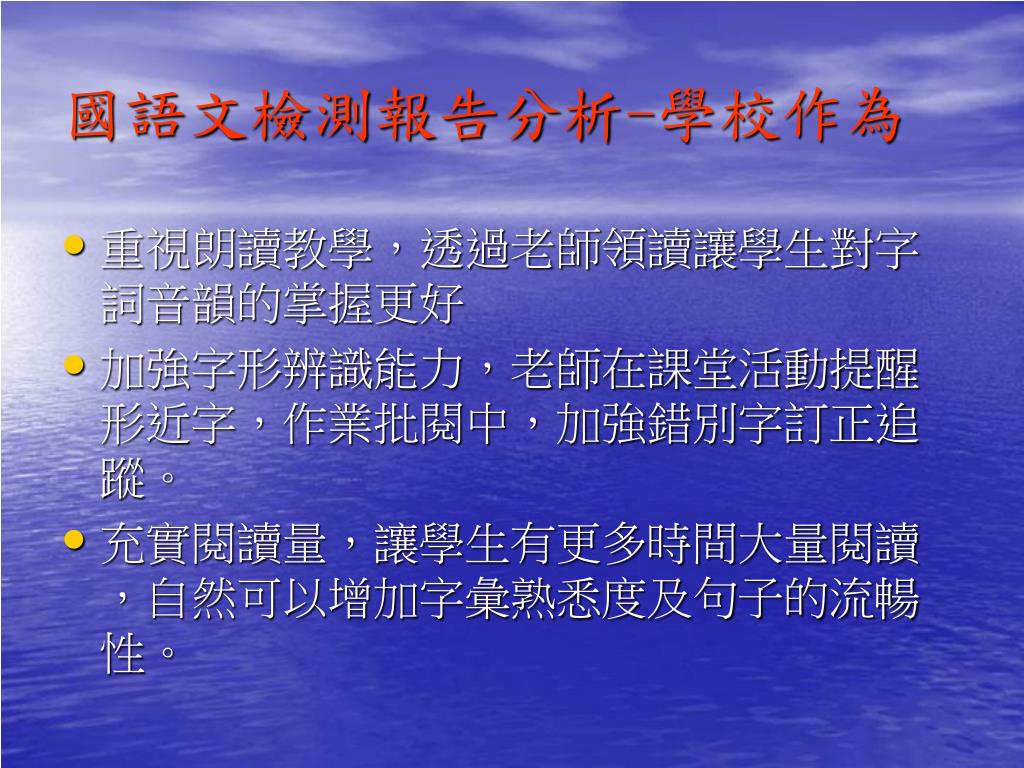 國語文檢測報告分析-學校作為

• 重視朗讀教學，透過老師領讀讓學生對字詞音韻的掌握更好
• 加強字形辨識能力，老師在課堂活動提醒形近字，作業批閱中，加強錯別字訂正追蹤。
• 充實閱讀量，讓學生有更多時間大量閱讀，自然可以增加字彙熟悉度及句子的流暢性。